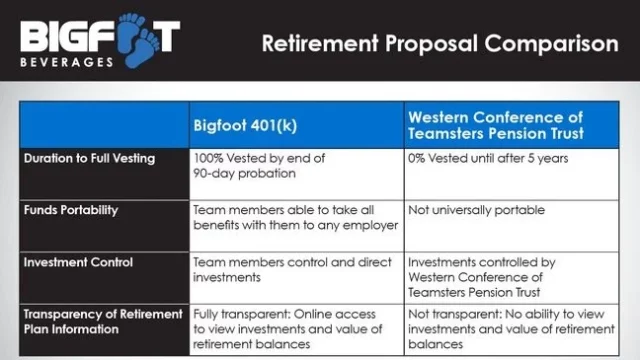 BIGFOOT
BEVERAGES

Retirement Proposal Comparison

| | Bigfoot 401(k) | Western Conference of Teamsters Pension Trust |
|---|---|---|
| Duration to Full Vesting | 100% Vested by end of 90-day probation | 0% Vested until after 5 years |
| Funds Portability | Team members able to take all benefits with them to any employer | Not universally portable |
| Investment Control | Team members control and direct investments | Investments controlled by Western Conference of Teamsters Pension Trust |
| Transparency of Retirement Plan Information | Fully transparent: Online access to view investments and value of retirement balances | Not transparent: No ability to view investments and value of retirement balances |